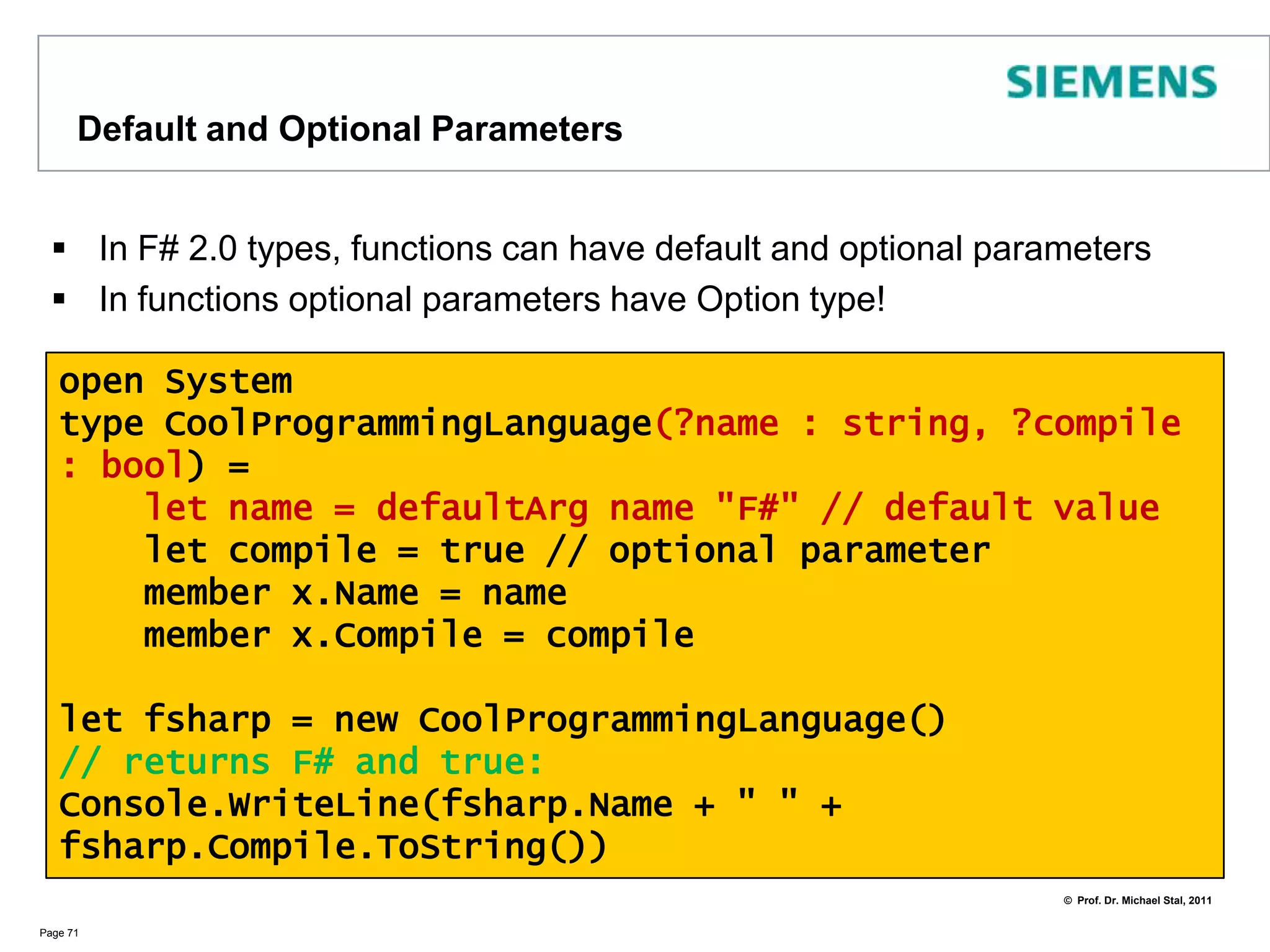 SIEMENS

Default and Optional Parameters

▪ In F# 2.0 types, functions can have default and optional parameters
▪ In functions optional parameters have Option type!

open System
type CoolProgrammingLanguage(?name : string, ?compile : bool) =
    let name = defaultArg name "F#" // default value
    let compile = true // optional parameter
    member x.Name = name
    member x.Compile = compile

let fsharp = new CoolProgrammingLanguage()
// returns F# and true:
Console.WriteLine(fsharp.Name + " " + fsharp.Compile.ToString())

© Prof. Dr. Michael Stal, 2011

Page 71